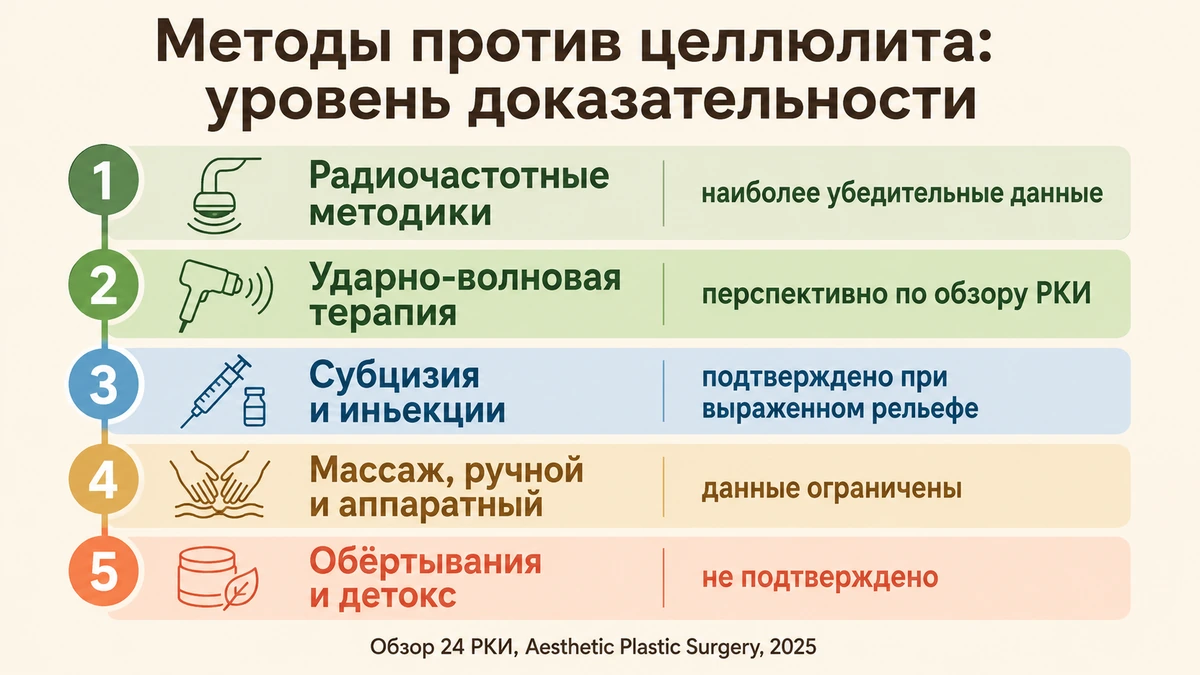 Методы против целлюлита: уровень доказательности

1 Радиочастотные методики | наиболее убедительные данные

2 Ударно-волновая терапия | перспективно по обзору РКИ

3 Субцизия и иньекции | подтверждено при выраженном рельефе

4 Массаж, ручной и аппаратный | данные ограничены

5 Обёртывания и детокс | не подтверждено

Обзор 24 РКИ, Aesthetic Plastic Surgery, 2025